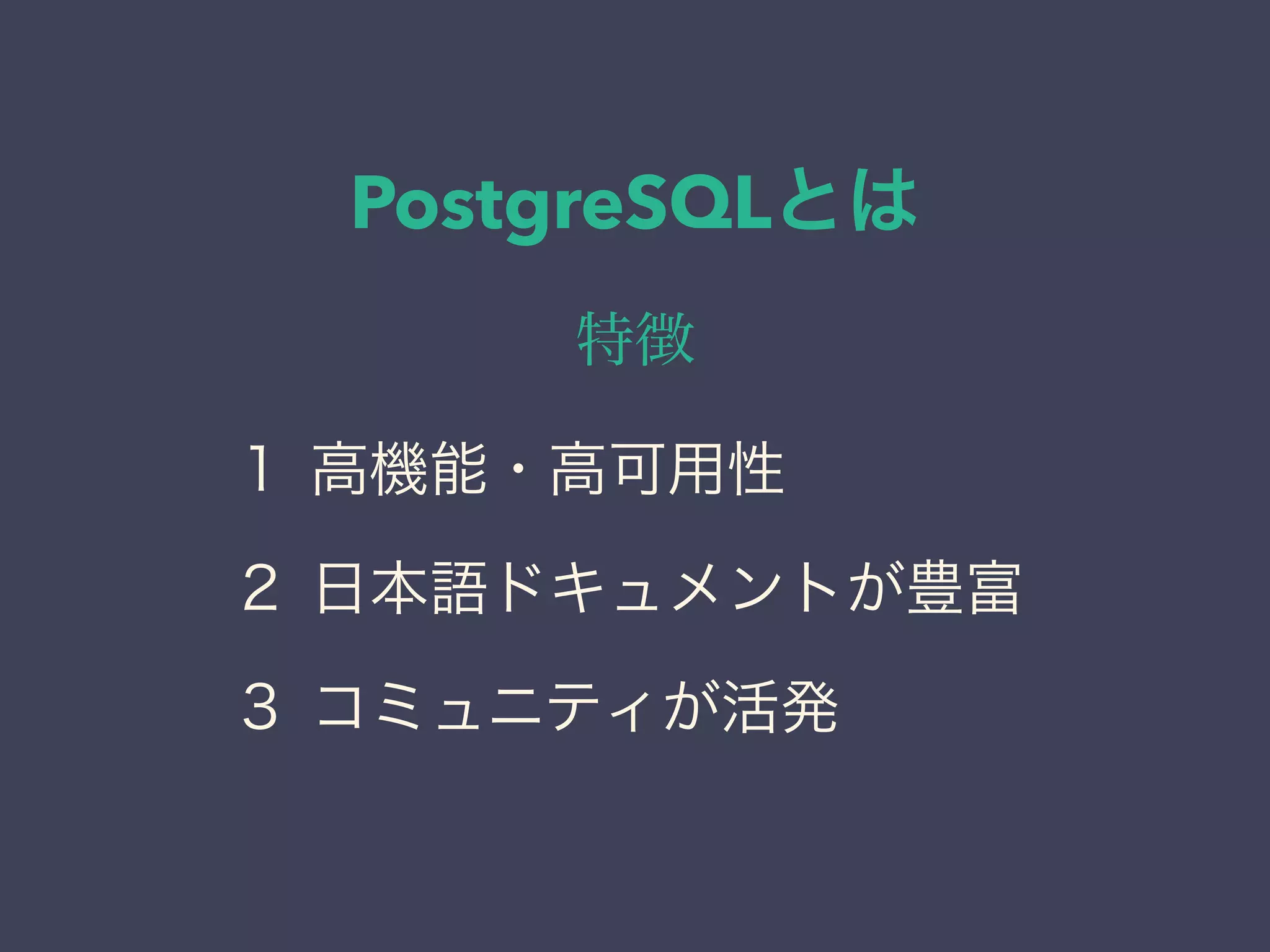 PostgreSQLとは

特徴

1 高機能・高可用性

2 日本語ドキュメントが豊富

3 コミュニティが活発